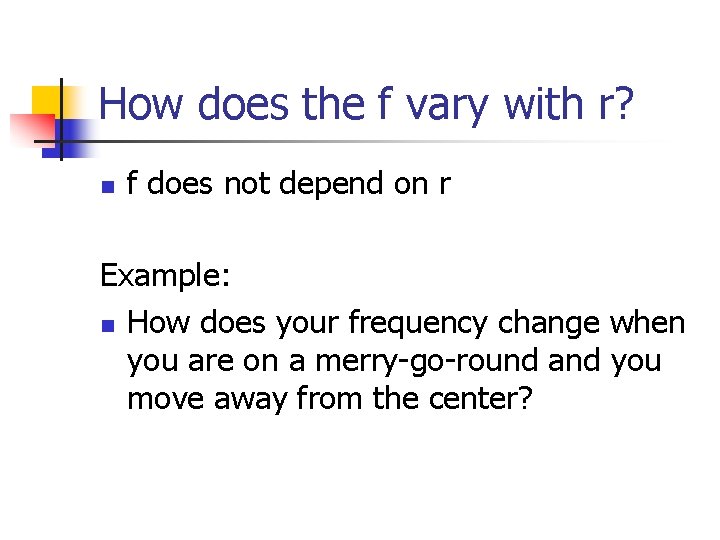 How does the f vary with r?

- f does not depend on r

Example:

- How does your frequency change when you are on a merry-go-round and you move away from the center?